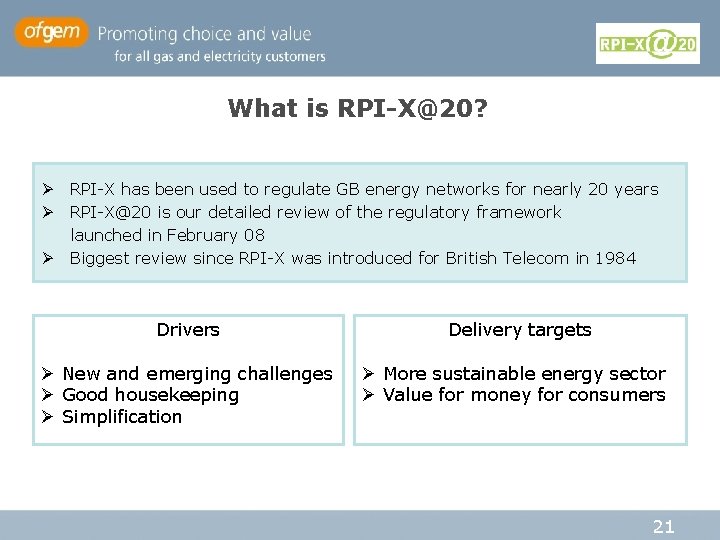 ofgem Promoting choice and value
for all gas and electricity customers

RPI-X@20

What is RPI-X@20?

➢ RPI-X has been used to regulate GB energy networks for nearly 20 years
➢ RPI-X@20 is our detailed review of the regulatory framework launched in February 08
➢ Biggest review since RPI-X was introduced for British Telecom in 1984

Drivers

➢ New and emerging challenges
➢ Good housekeeping
➢ Simplification

Delivery targets

➢ More sustainable energy sector
➢ Value for money for consumers

21